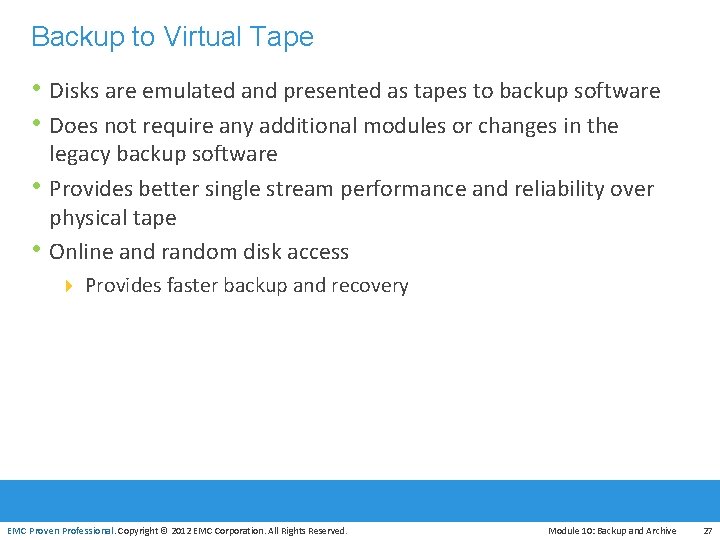 Backup to Virtual Tape

• Disks are emulated and presented as tapes to backup software
• Does not require any additional modules or changes in the legacy backup software
• Provides better single stream performance and reliability over physical tape
• Online and random disk access
  ‣ Provides faster backup and recovery

EMC Proven Professional. Copyright © 2012 EMC Corporation. All Rights Reserved.   Module 10: Backup and Archive   27